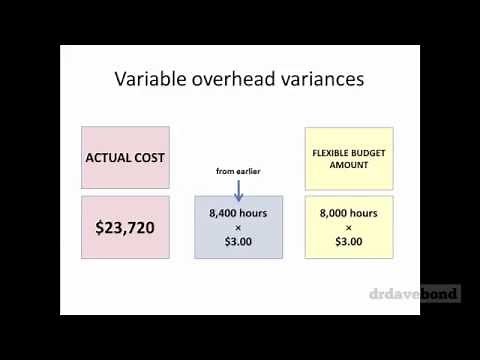 Variable overhead variances

ACTUAL COST

$23,720

from earlier

8,400 hours
×
$3.00

FLEXIBLE BUDGET AMOUNT

8,000 hours
×
$3.00

drdavebond